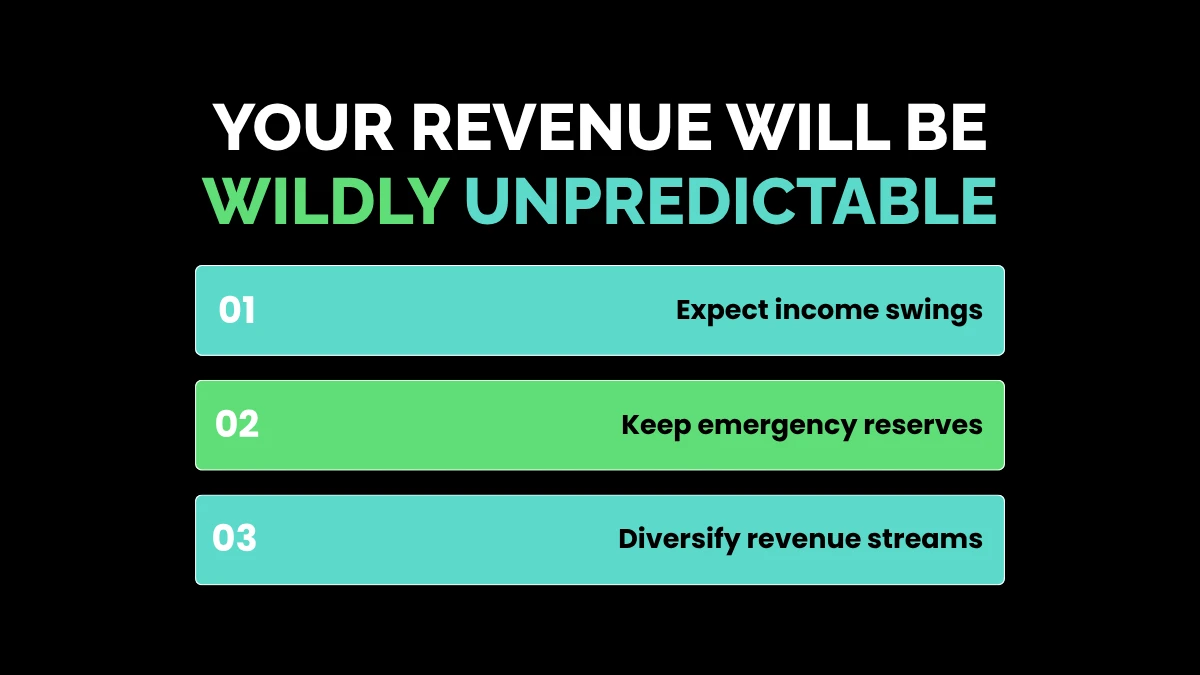 YOUR REVENUE WILL BE WILDLY UNPREDICTABLE

01 Expect income swings

02 Keep emergency reserves

03 Diversify revenue streams